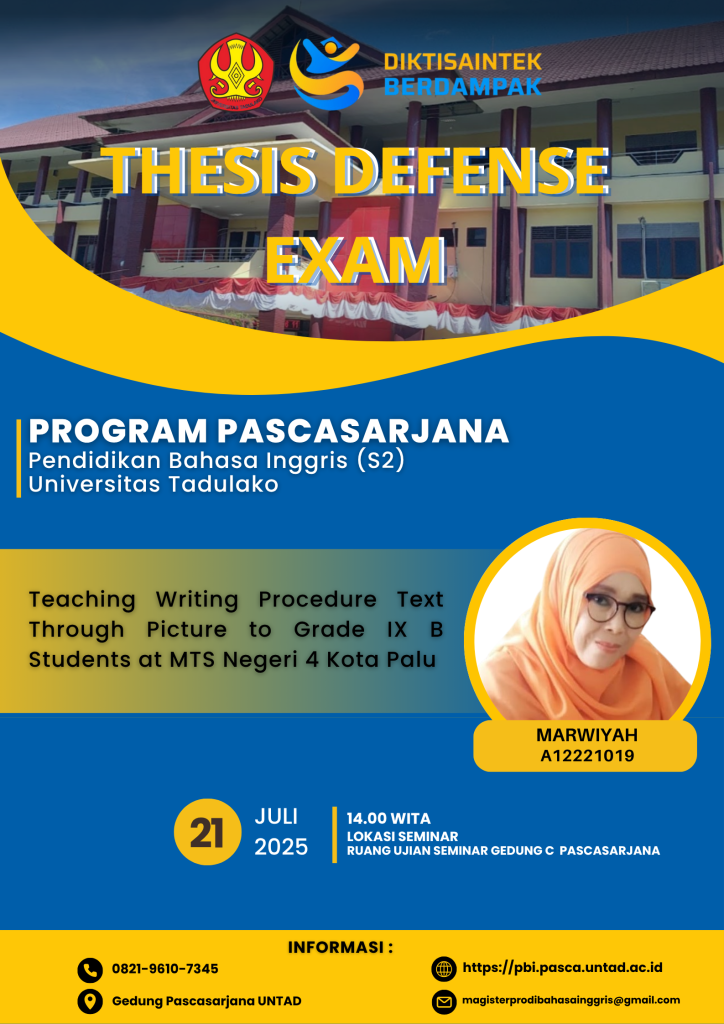 DIKTISAINTEK
BERDAMPAK

THESIS DEFENSE EXAM

PROGRAM PASCASARJANA
Pendidikan Bahasa Inggris (S2)
Universitas Tadulako

Teaching Writing Procedure Text Through Picture to Grade IX B Students at MTS Negeri 4 Kota Palu

MARWIYAH
A12221019

21 JULI 2025

14.00 WITA
LOKASI SEMINAR
RUANG UJIAN SEMINAR GEDUNG C PASCASARJANA

INFORMASI :

0821-9610-7345
Gedung Pascasarjana UNTAD
https://pbi.pasca.untad.ac.id
magisterprodibahasainggris@gmail.com